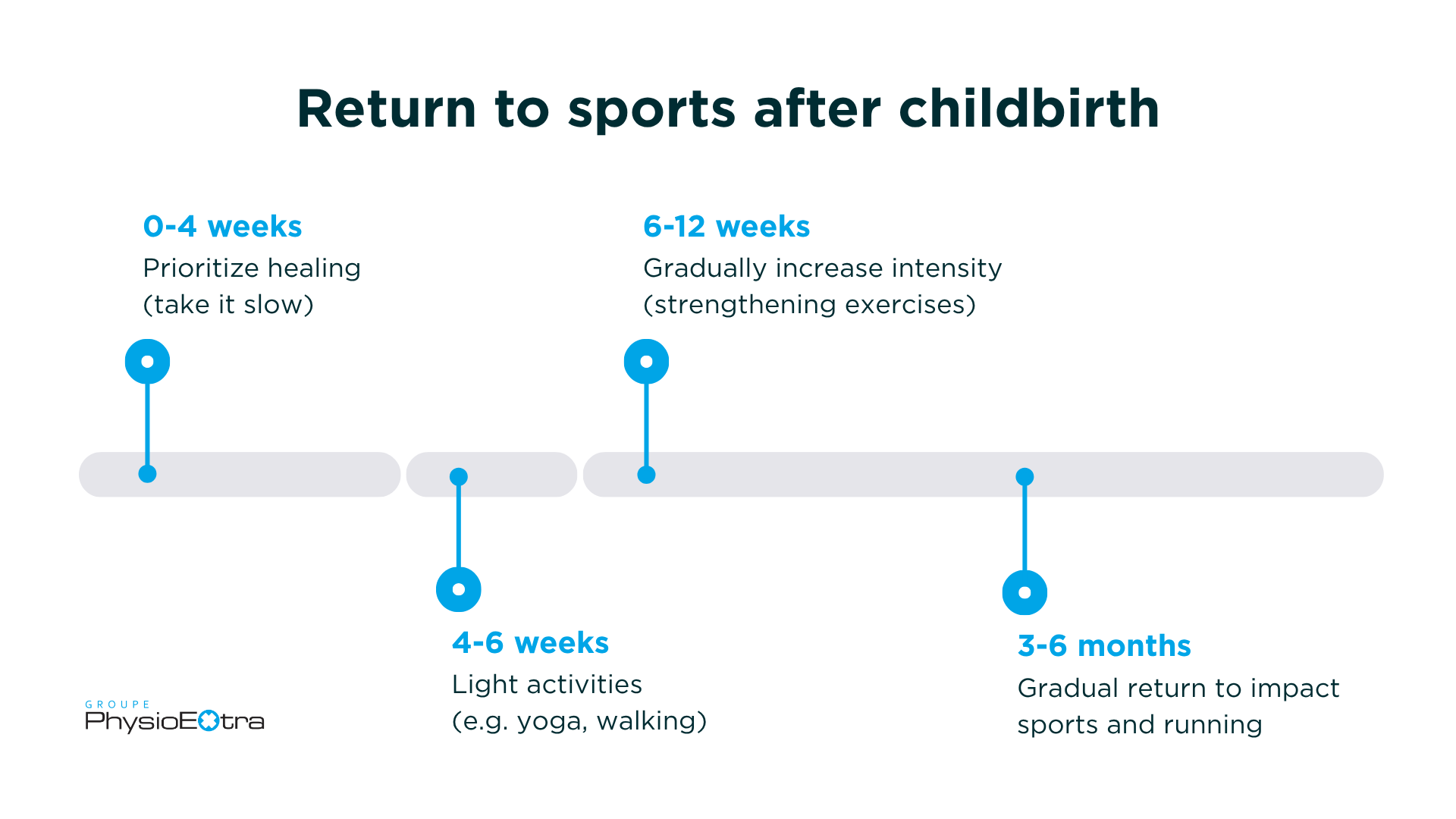 Return to sports after childbirth

0-4 weeks
Prioritize healing (take it slow)

6-12 weeks
Gradually increase intensity (strengthening exercises)

4-6 weeks
Light activities (e.g. yoga, walking)

3-6 months
Gradual return to impact sports and running

GROUPE
PhysioExtra